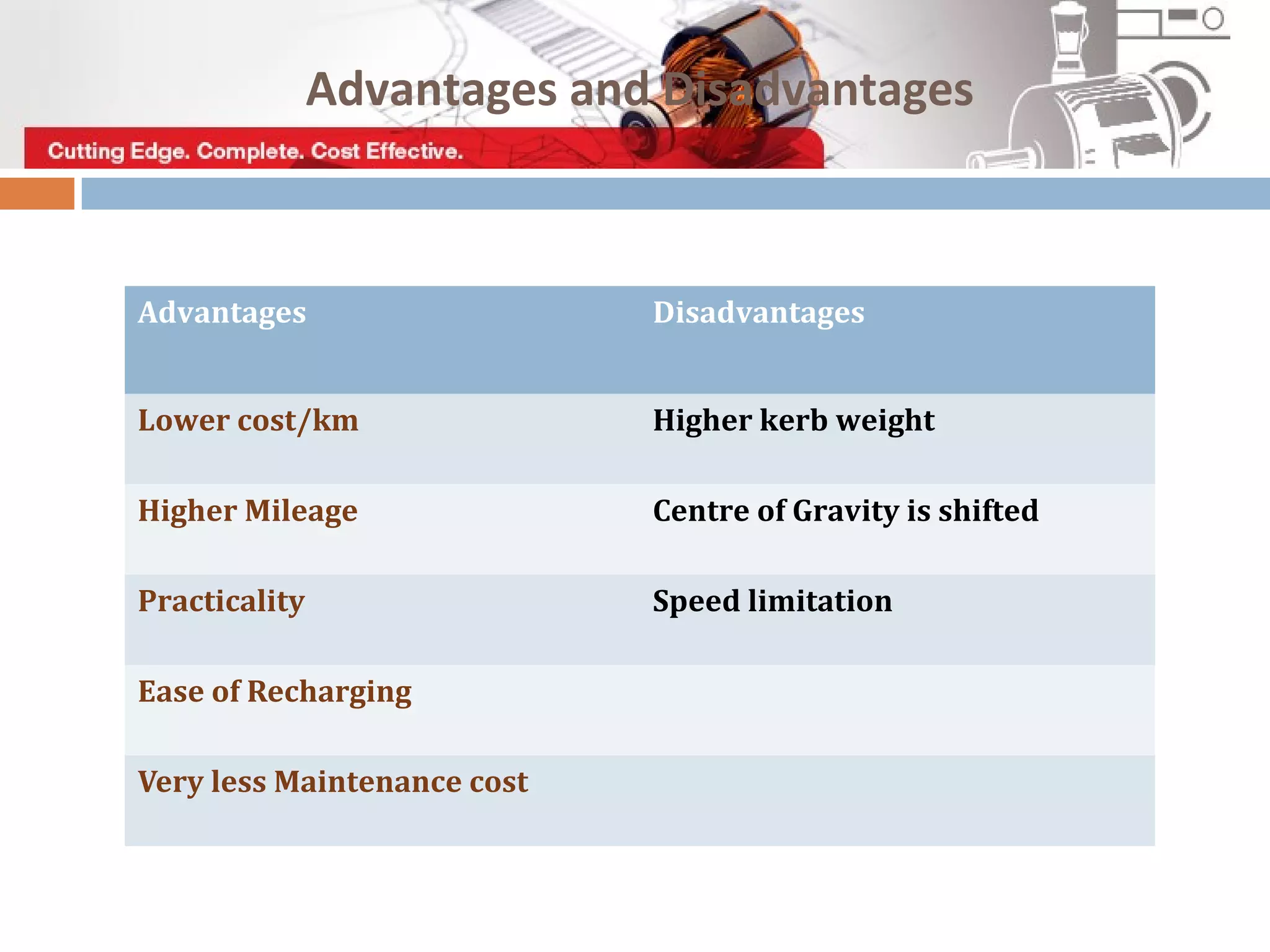 Advantages and Disadvantages

Cutting Edge. Complete. Cost Effective.

| Advantages | Disadvantages |
|---|---|
| Lower cost/km | Higher kerb weight |
| Higher Mileage | Centre of Gravity is shifted |
| Practicality | Speed limitation |
| Ease of Recharging | |
| Very less Maintenance cost | |